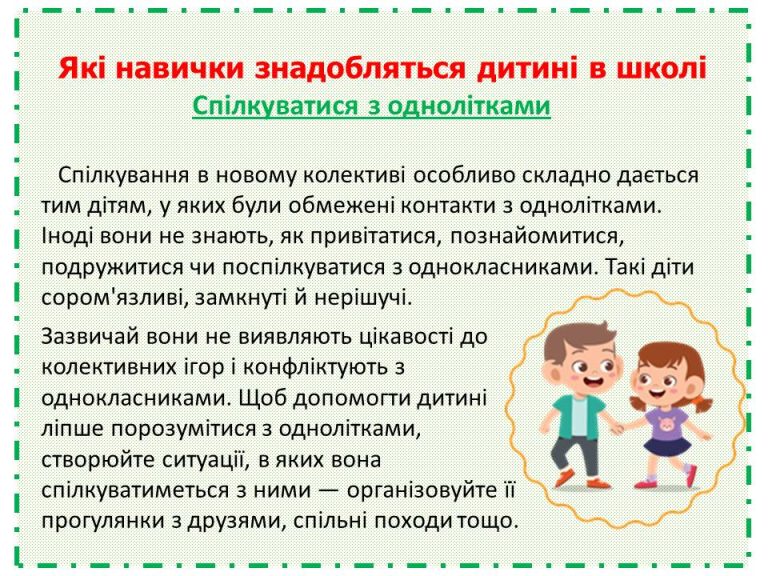 Які навички знадобляться дитині в школі
Спілкуватися з однолітками

Спілкування в новому колективі особливо складно дається тим дітям, у яких були обмежені контакти з однолітками. Іноді вони не знають, як привітатися, познайомитися, подружитися чи поспілкуватися з однокласниками. Такі діти сором'язливі, замкнуті й нерішучі.

Зазвичай вони не виявляють цікавості до колективних ігор і конфліктують з однокласниками. Щоб допомогти дитині ліпше порозумітися з однолітками, створюйте ситуації, в яких вона спілкуватиметься з ними — організовуйте її прогулянки з друзями, спільні походи тощо.